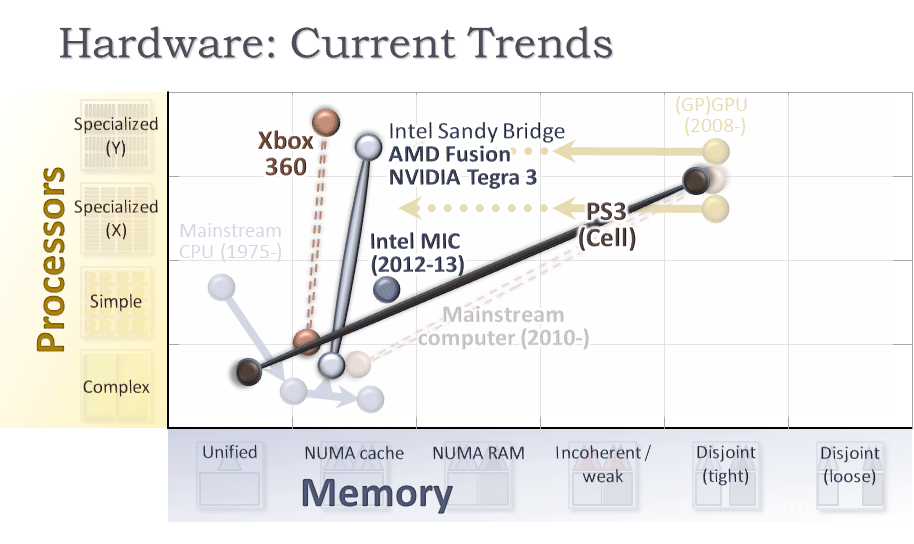 Hardware: Current Trends

Processors

Specialized (Y)

Specialized (X)

Simple

Complex

Xbox 360

Intel Sandy Bridge
AMD Fusion
NVIDIA Tegra 3

(GP)GPU (2008-)

PS3 (Cell)

Mainstream CPU (1975-)

Intel MIC (2012-13)

Mainstream computer (2010-)

Unified

NUMA cache

NUMA RAM

Incoherent / weak

Disjoint (tight)

Disjoint (loose)

Memory